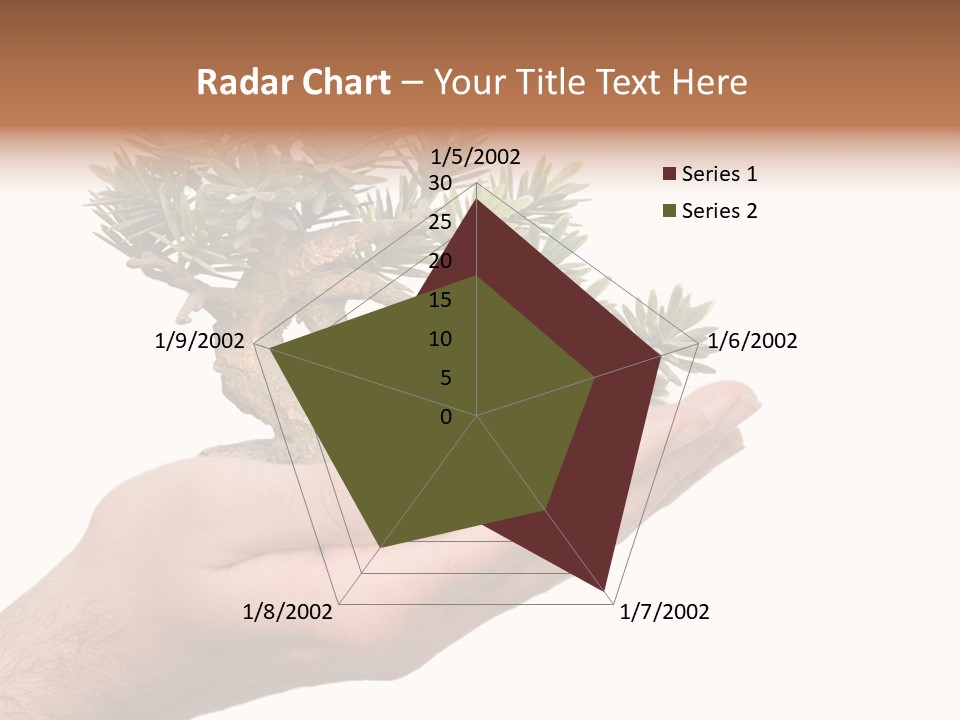 Radar Chart – Your Title Text Here

1/5/2002
30
25
20
15
10
5
0
1/6/2002
1/7/2002
1/8/2002
1/9/2002

Series 1
Series 2